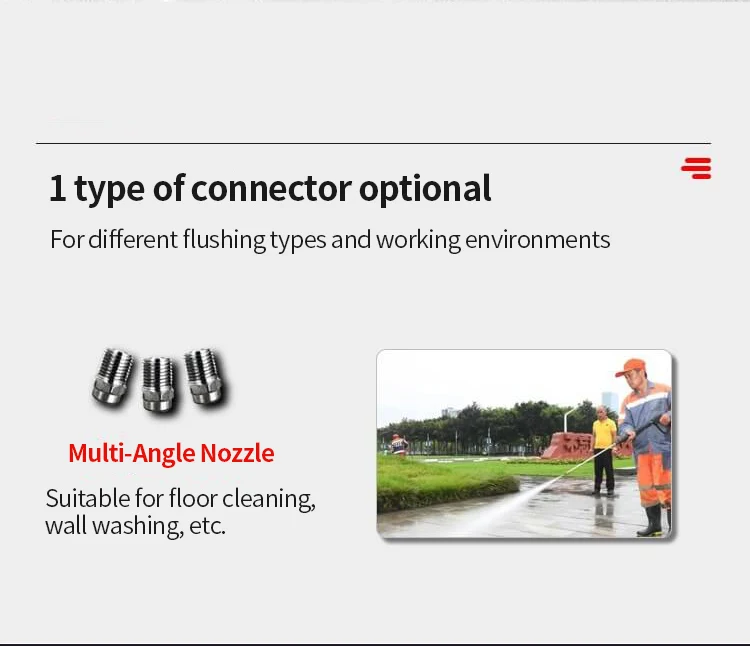 1 type of connector optional

For different flushing types and working environments

Multi-Angle Nozzle

Suitable for floor cleaning, wall washing, etc.